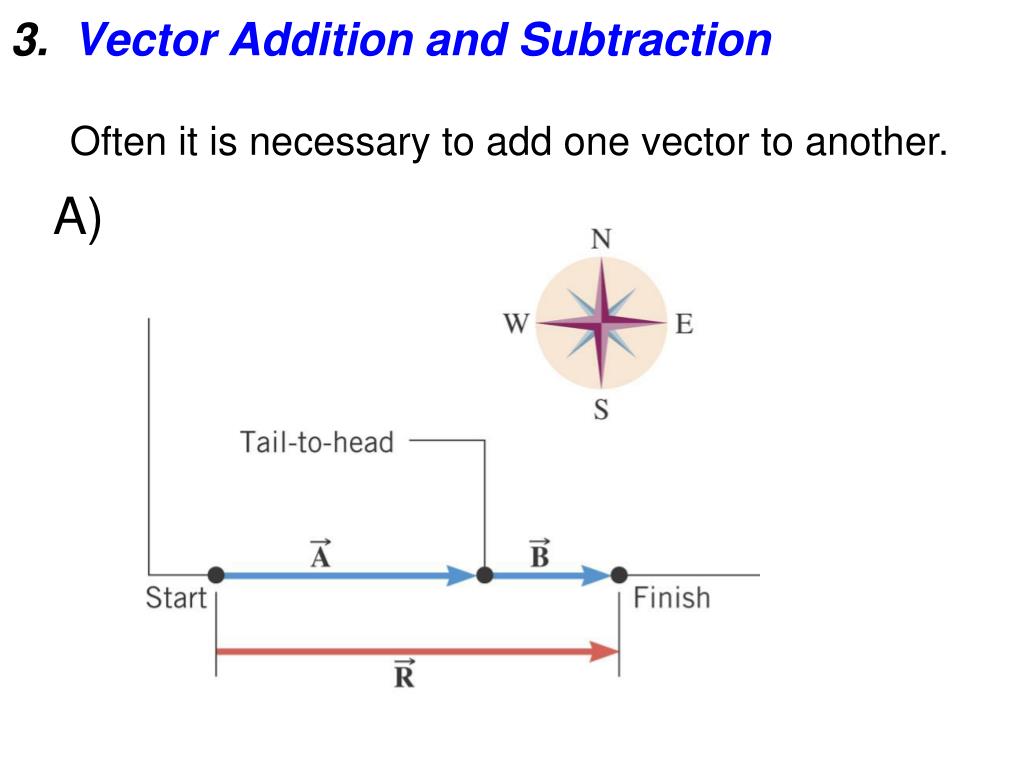 3. Vector Addition and Subtraction

Often it is necessary to add one vector to another.

A)

N
W
E
S

Tail-to-head

$\vec{A}$

$\vec{B}$

Start

Finish

$\vec{R}$